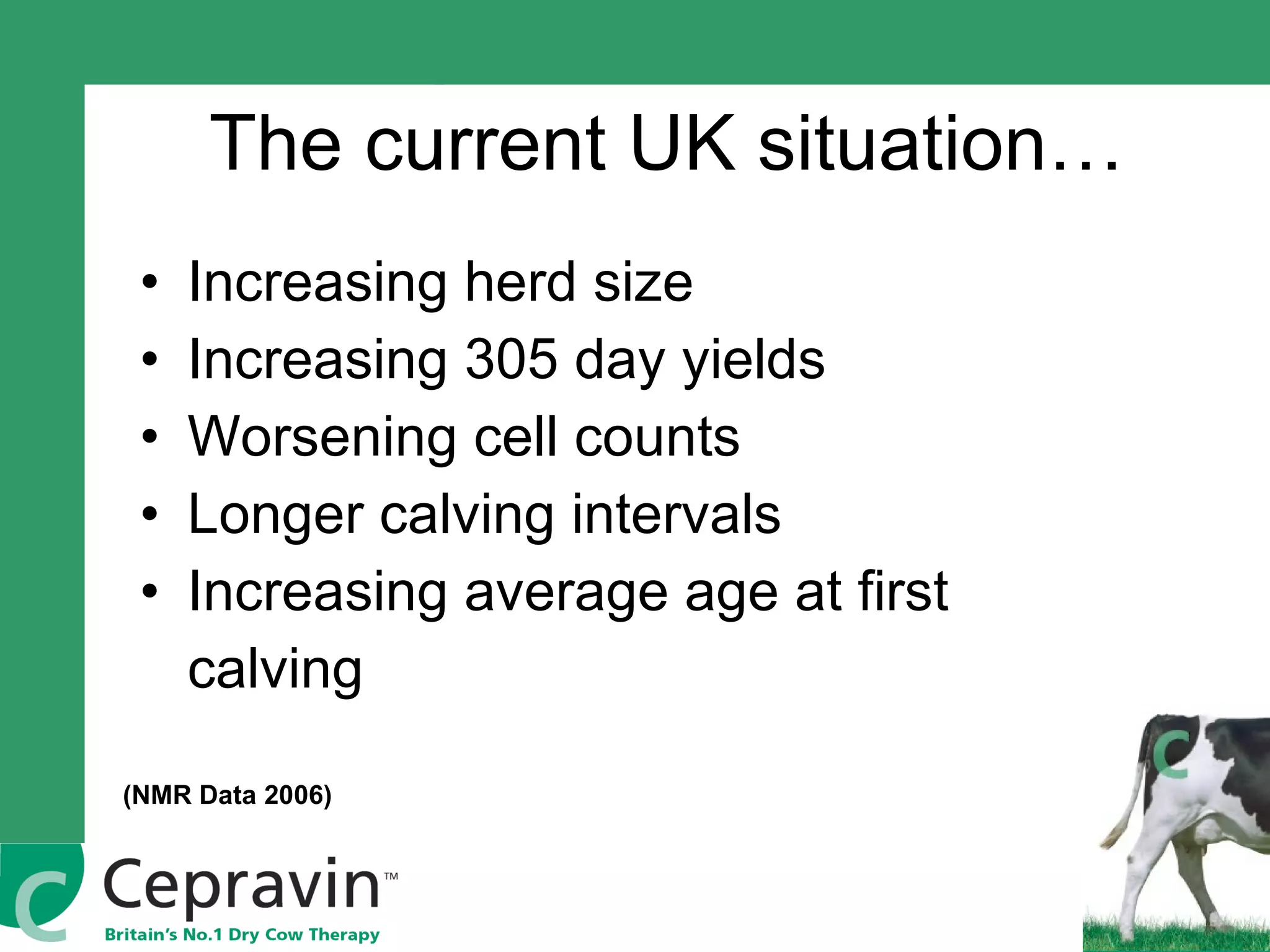 The current UK situation…

• Increasing herd size
• Increasing 305 day yields
• Worsening cell counts
• Longer calving intervals
• Increasing average age at first calving

(NMR Data 2006)

Cepravin™
Britain's No.1 Dry Cow Therapy